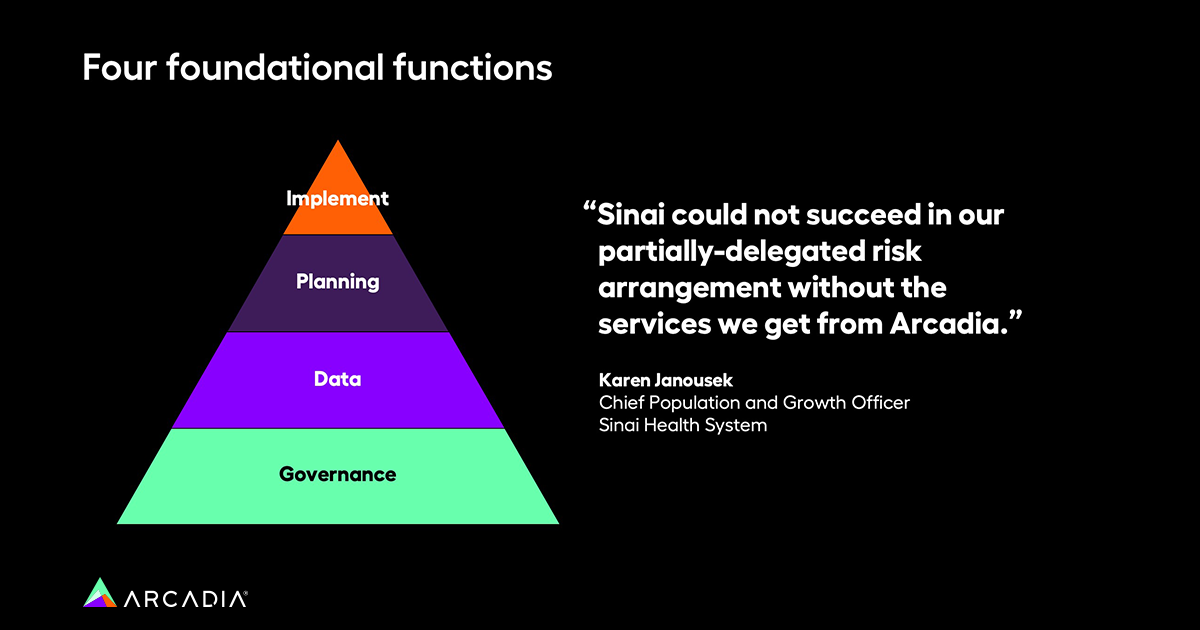 Four foundational functions

Implement

Planning

Data

Governance

“Sinai could not succeed in our partially-delegated risk arrangement without the services we get from Arcadia.”

Karen Janousek
Chief Population and Growth Officer
Sinai Health System

ARCADIA®